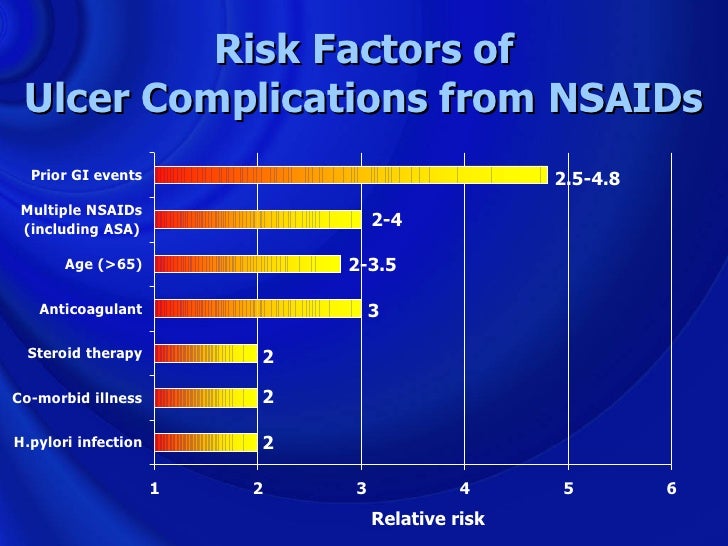 Risk Factors of
Ulcer Complications from NSAIDs

Prior GI events
2.5-4.8

Multiple NSAIDs (including ASA)
2-4

Age (>65)
2-3.5

Anticoagulant
3

Steroid therapy
2

Co-morbid illness
2

H.pylori infection
2

1
2
3
4
5
6

Relative risk